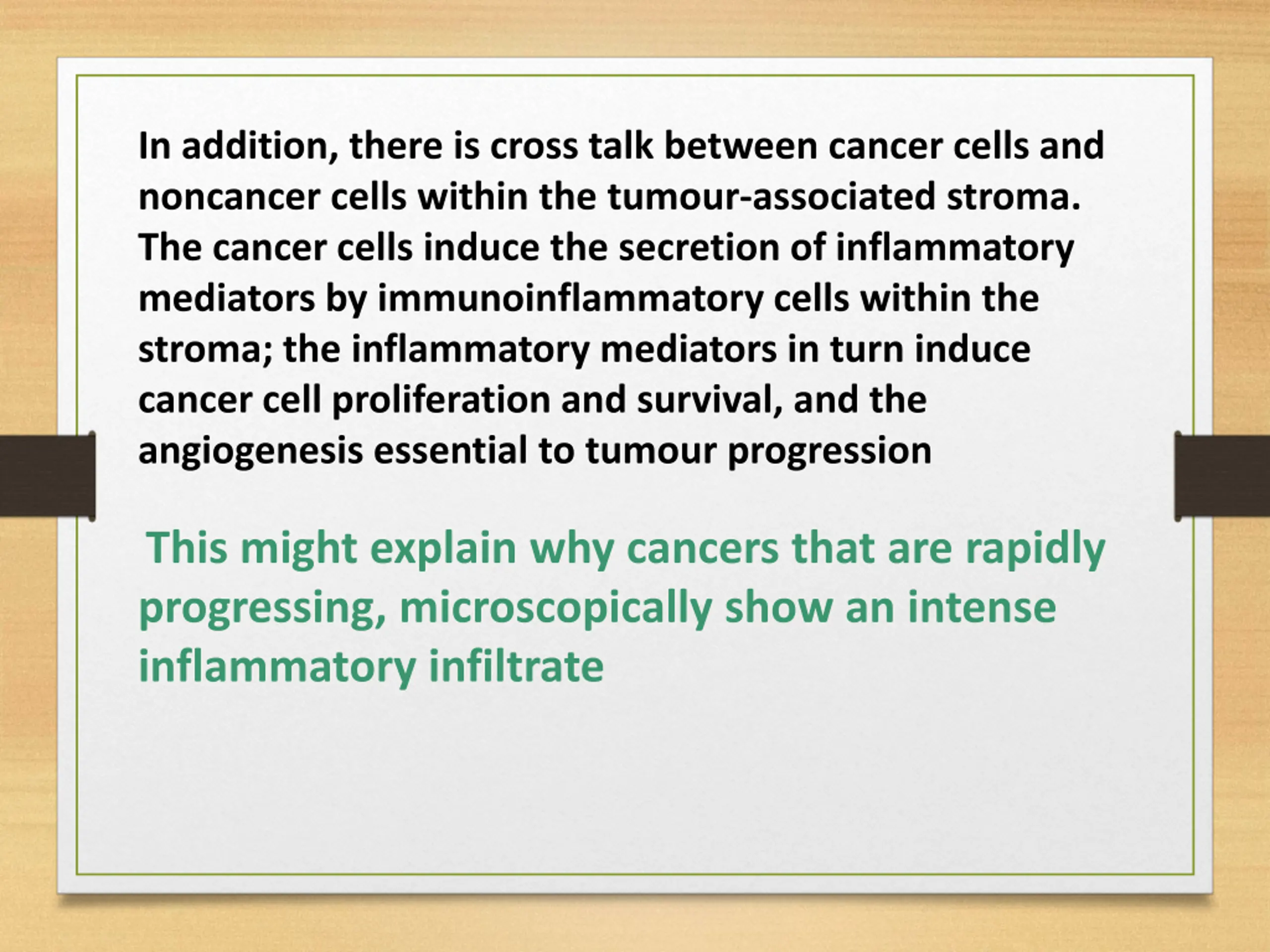 In addition, there is cross talk between cancer cells and noncancer cells within the tumour-associated stroma. The cancer cells induce the secretion of inflammatory mediators by immunoinflammatory cells within the stroma; the inflammatory mediators in turn induce cancer cell proliferation and survival, and the angiogenesis essential to tumour progression

This might explain why cancers that are rapidly progressing, microscopically show an intense inflammatory infiltrate